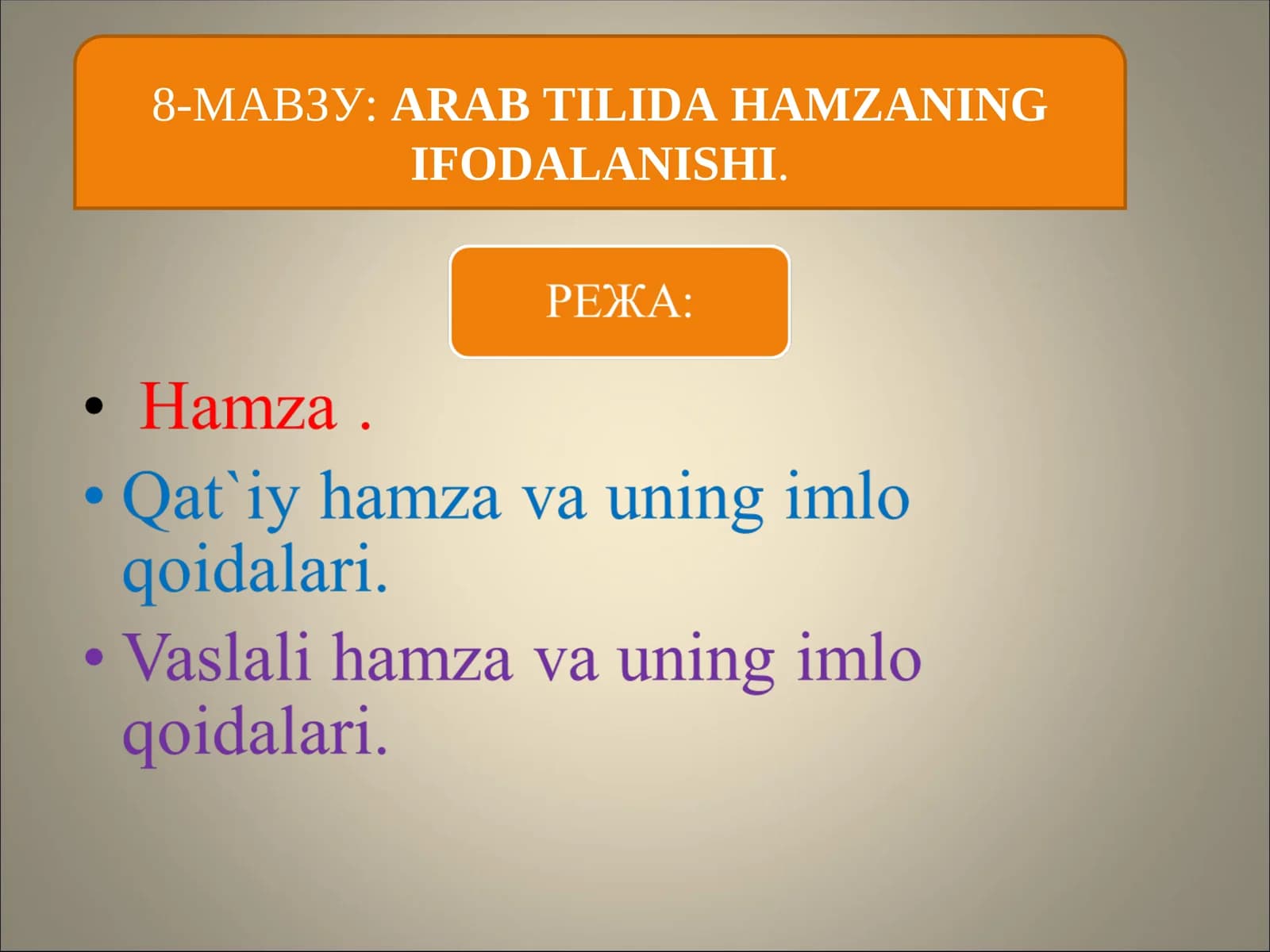 8-МАВЗУ: ARAB TILIDA HAMZANING IFODALANISHI.

РЕЖА:

• Hamza .
• Qat`iy hamza va uning imlo qoidalari.
• Vaslali hamza va uning imlo qoidalari.